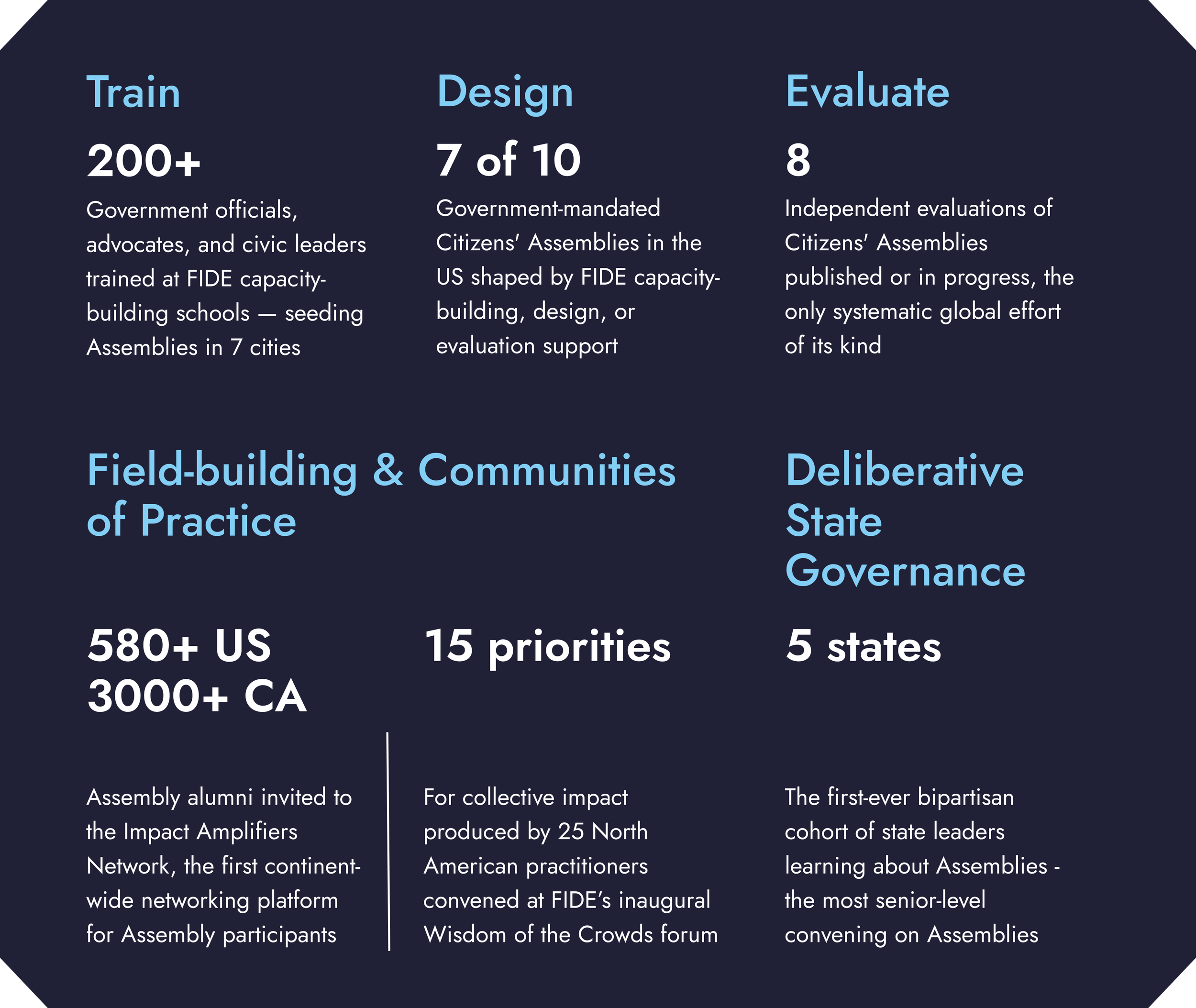 Train

200+

Government officials, advocates, and civic leaders trained at FIDE capacity-building schools — seeding Assemblies in 7 cities

Design

7 of 10

Government-mandated Citizens' Assemblies in the US shaped by FIDE capacity-building, design, or evaluation support

Evaluate

8

Independent evaluations of Citizens' Assemblies published or in progress, the only systematic global effort of its kind

Field-building & Communities of Practice

580+ US
3000+ CA

Assembly alumni invited to the Impact Amplifiers Network, the first continent-wide networking platform for Assembly participants

15 priorities

For collective impact produced by 25 North American practitioners convened at FIDE's inaugural Wisdom of the Crowds forum

Deliberative State Governance

5 states

The first-ever bipartisan cohort of state leaders learning about Assemblies - the most senior-level convening on Assemblies